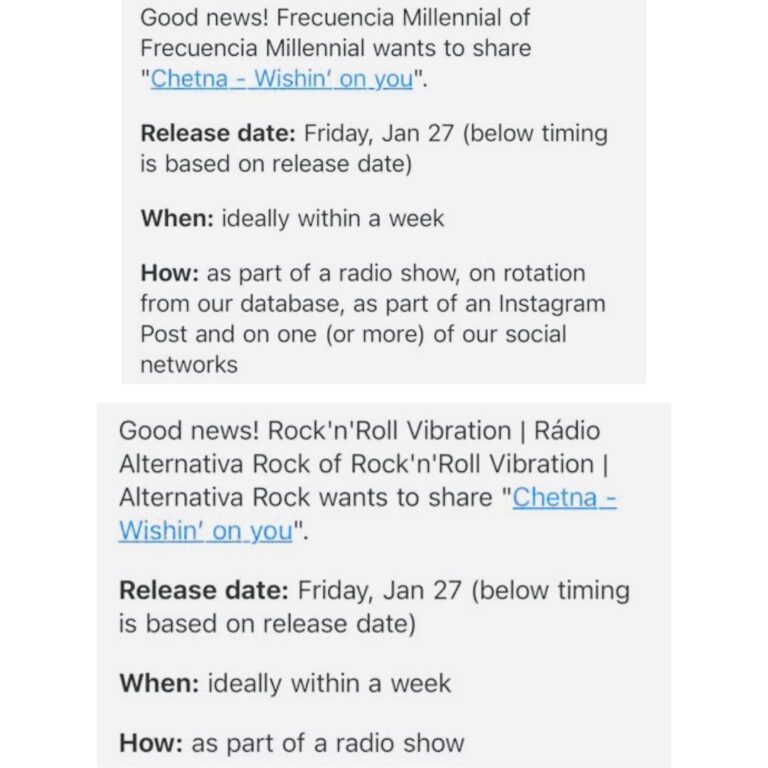 Good news! Frecuencia Millennial of Frecuencia Millennial wants to share "Chetna - Wishin' on you".

Release date: Friday, Jan 27 (below timing is based on release date)

When: ideally within a week

How: as part of a radio show, on rotation from our database, as part of an Instagram Post and on one (or more) of our social networks

Good news! Rock'n'Roll Vibration | Rádio Alternativa Rock of Rock'n'Roll Vibration | Alternativa Rock wants to share "Chetna - Wishin' on you".

Release date: Friday, Jan 27 (below timing is based on release date)

When: ideally within a week

How: as part of a radio show